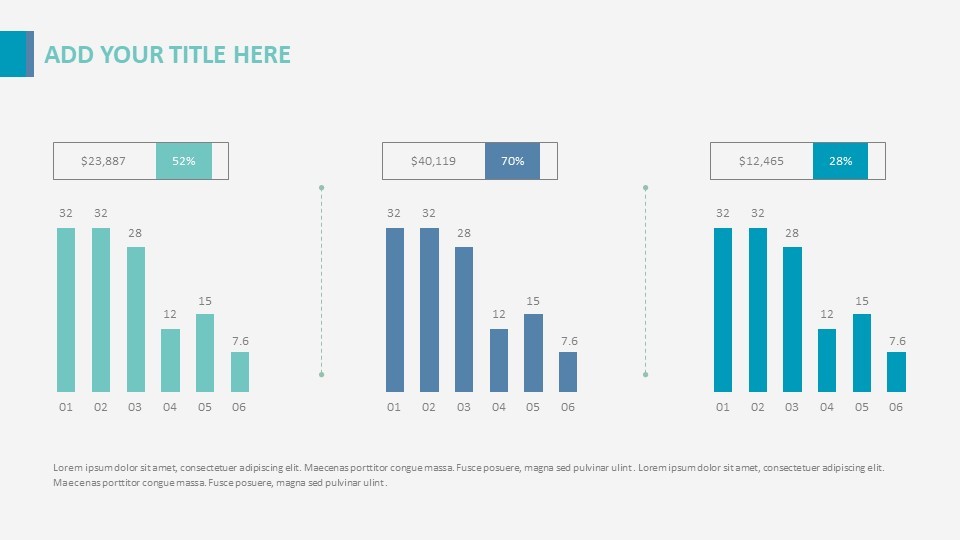 ADD YOUR TITLE HERE

$23,887 52%

32 32 28 12 15 7.6

01 02 03 04 05 06

$40,119 70%

32 32 28 12 15 7.6

01 02 03 04 05 06

$12,465 28%

32 32 28 12 15 7.6

01 02 03 04 05 06

Lorem ipsum dolor sit amet, consectetuer adipiscing elit. Maecenas porttitor congue massa. Fusce posuere, magna sed pulvinar ulint. Lorem ipsum dolor sit amet, consectetuer adipiscing elit. Maecenas porttitor congue massa. Fusce posuere, magna sed pulvinar ulint.